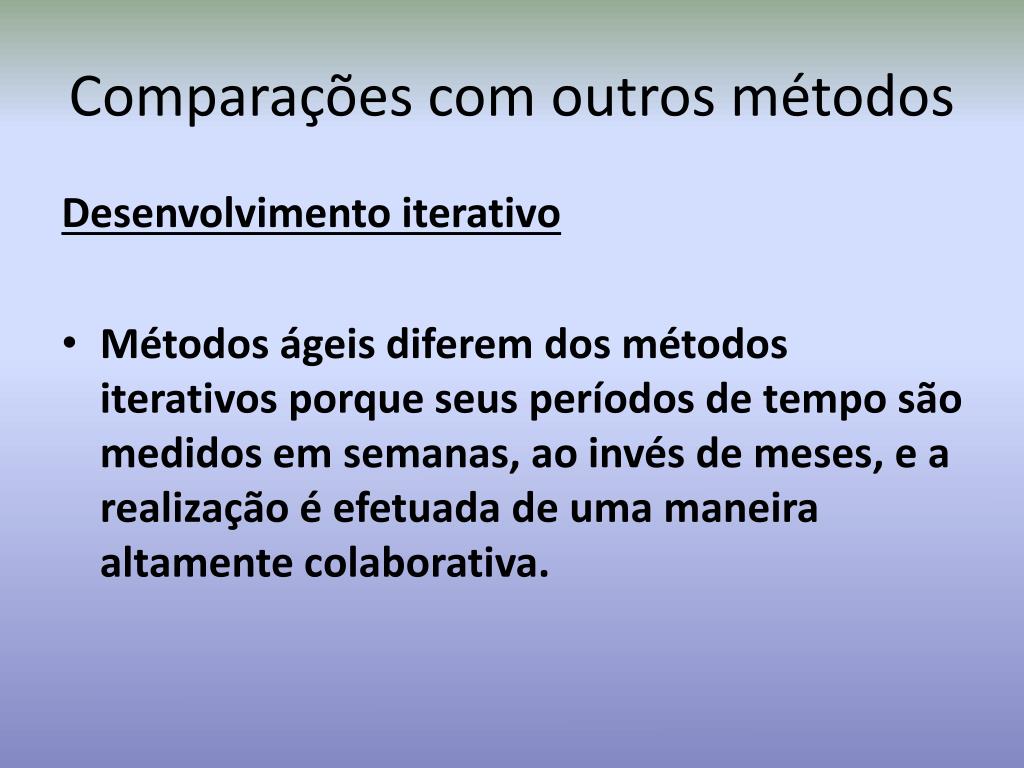 Comparações com outros métodos

Desenvolvimento iterativo

• Métodos ágeis diferem dos métodos iterativos porque seus períodos de tempo são medidos em semanas, ao invés de meses, e a realização é efetuada de uma maneira altamente colaborativa.